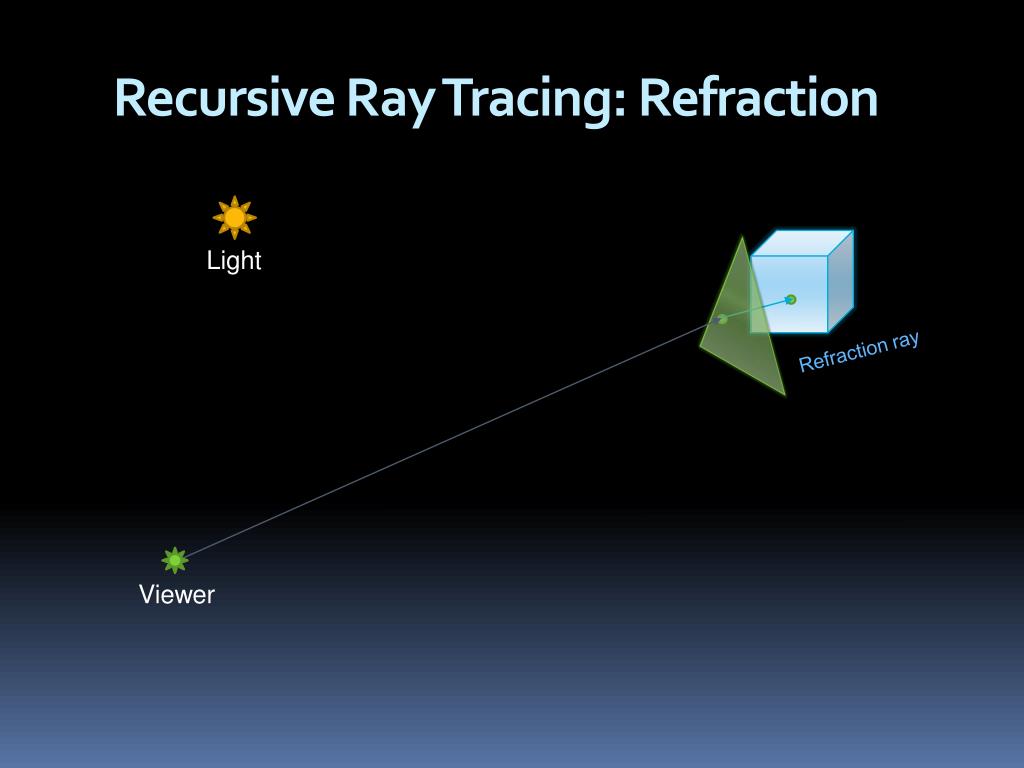 Recursive Ray Tracing: Refraction

Light

Refraction ray

Viewer